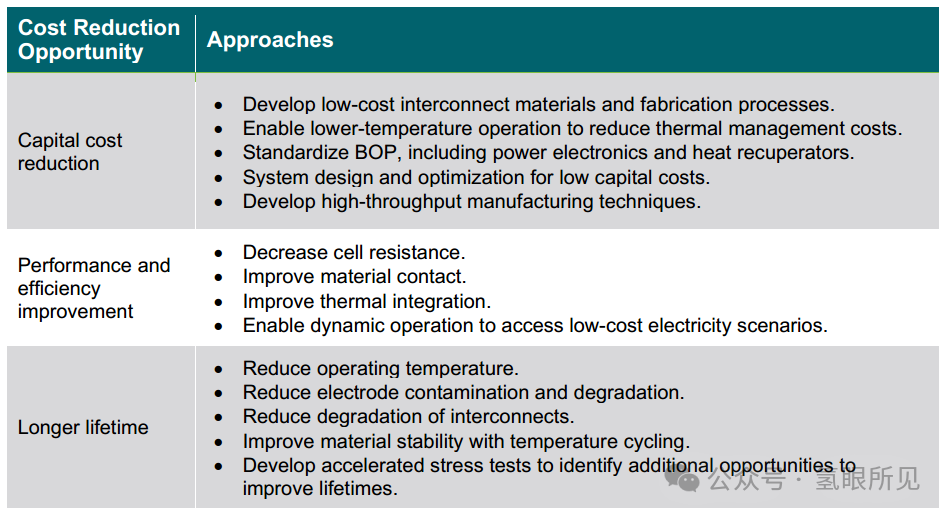 | Cost Reduction Opportunity | Approaches |
|---|---|
| Capital cost reduction | • Develop low-cost interconnect materials and fabrication processes.<br>• Enable lower-temperature operation to reduce thermal management costs.<br>• Standardize BOP, including power electronics and heat recuperators.<br>• System design and optimization for low capital costs.<br>• Develop high-throughput manufacturing techniques. |
| Performance and efficiency improvement | • Decrease cell resistance.<br>• Improve material contact.<br>• Improve thermal integration.<br>• Enable dynamic operation to access low-cost electricity scenarios. |
| Longer lifetime | • Reduce operating temperature.<br>• Reduce electrode contamination and degradation.<br>• Reduce degradation of interconnects.<br>• Improve material stability with temperature cycling.<br>• Develop accelerated stress tests to identify additional opportunities to improve lifetimes. |

公众号 · 氢眼所见